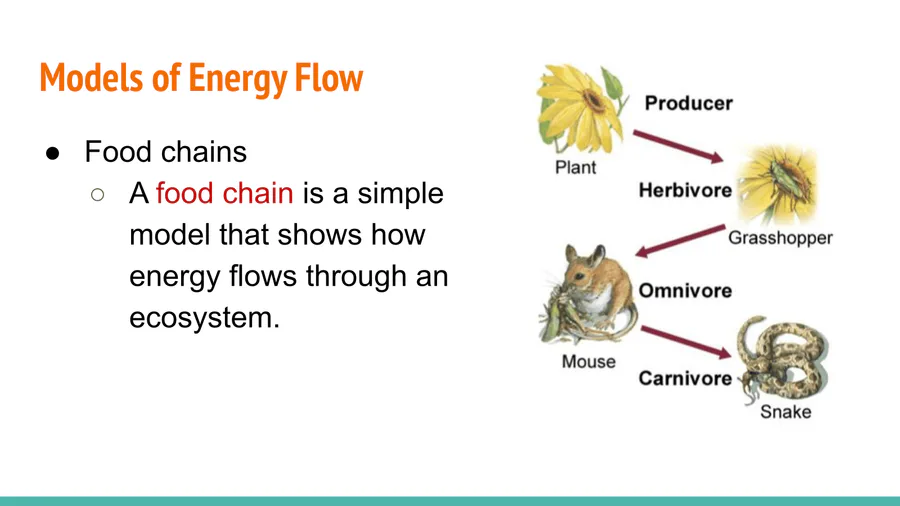 Models of Energy Flow

● Food chains
 ○ A food chain is a simple model that shows how energy flows through an ecosystem.

Producer
Plant
Herbivore
Grasshopper
Omnivore
Mouse
Carnivore
Snake